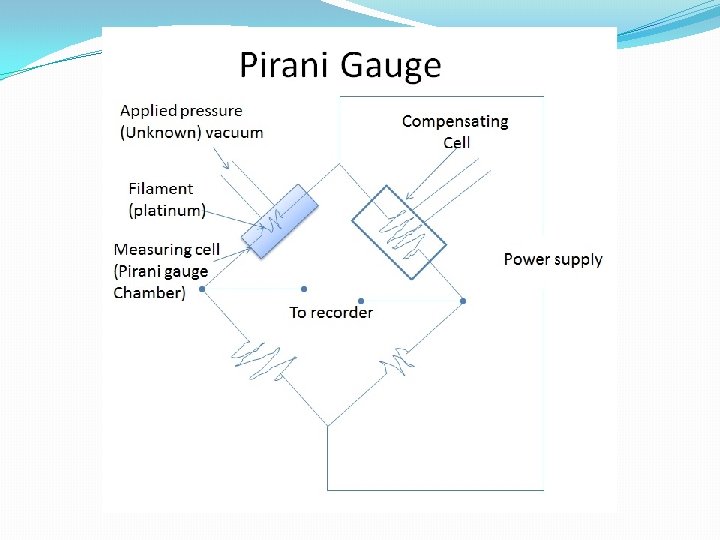 Pirani Gauge

Applied pressure (Unknown) vacuum

Compensating Cell

Filament (platinum)

Measuring cell (Pirani gauge Chamber)

Power supply

To recorder